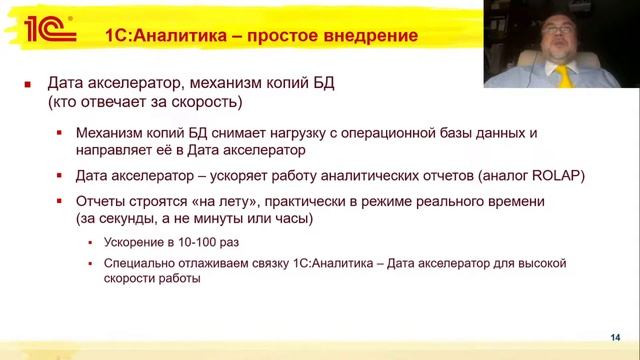 1С

1С:Аналитика – простое внедрение

Дата акселератор, механизм копий БД (кто отвечает за скорость)

Механизм копий БД снимает нагрузку с операционной базы данных и направляет её в Дата акселератор

Дата акселератор – ускоряет работу аналитических отчетов (аналог ROLAP)

Отчеты строятся «на лету», практически в режиме реального времени (за секунды, а не минуты или часы)

Ускорение в 10-100 раз

Специально отлаживаем связку 1С:Аналитика – Дата акселератор для высокой скорости работы

14